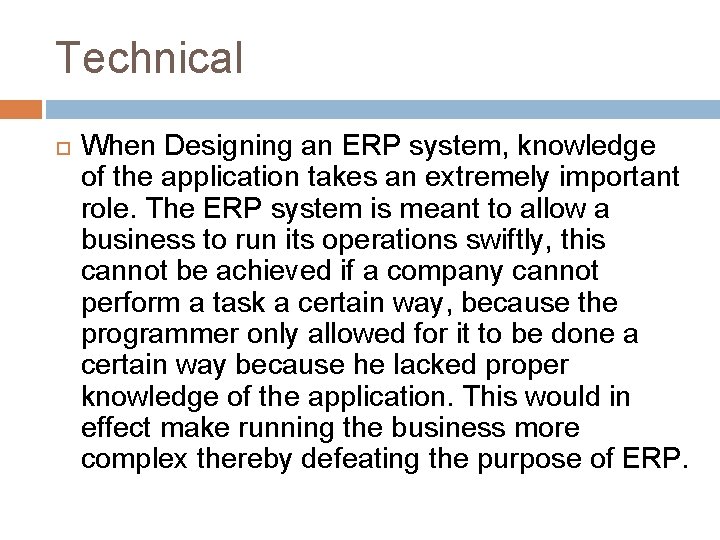 Technical

When Designing an ERP system, knowledge of the application takes an extremely important role. The ERP system is meant to allow a business to run its operations swiftly, this cannot be achieved if a company cannot perform a task a certain way, because the programmer only allowed for it to be done a certain way because he lacked proper knowledge of the application. This would in effect make running the business more complex thereby defeating the purpose of ERP.